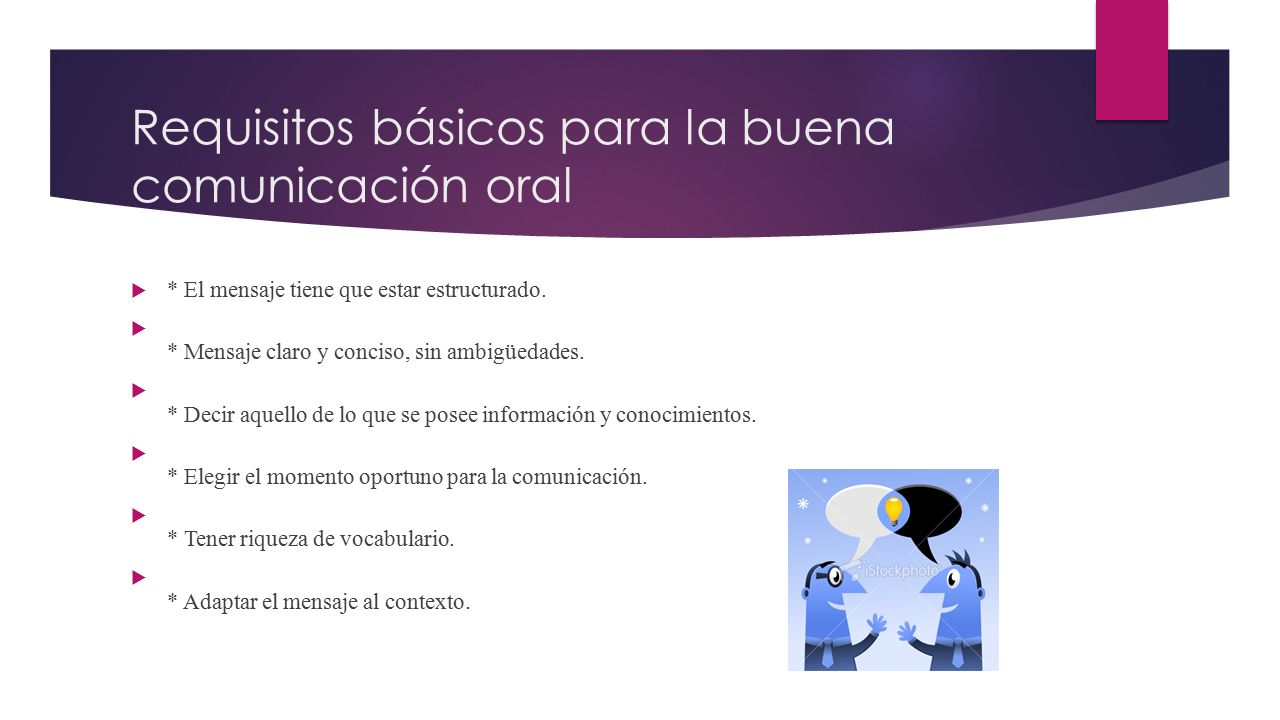 Requisitos básicos para la buena comunicación oral

* El mensaje tiene que estar estructurado.

* Mensaje claro y conciso, sin ambigüedades.

* Decir aquello de lo que se posee información y conocimientos.

* Elegir el momento oportuno para la comunicación.

* Tener riqueza de vocabulario.

* Adaptar el mensaje al contexto.

iStockphoto